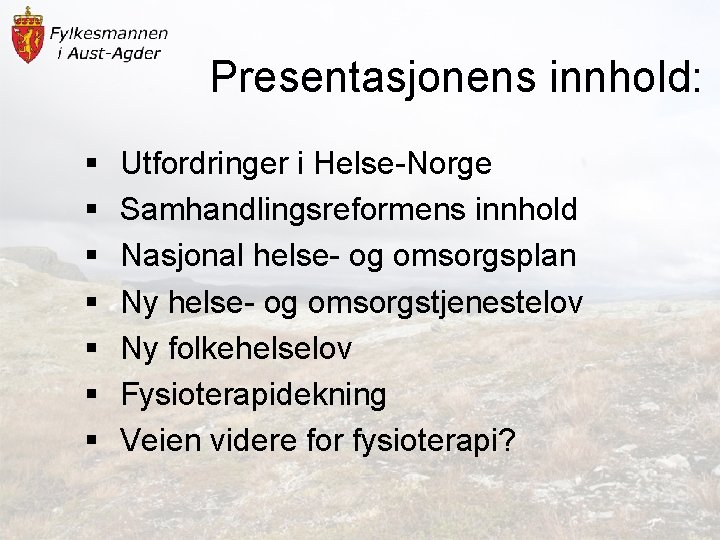 Fylkesmannen
i Aust-Agder

Presentasjonens innhold:

▪ Utfordringer i Helse-Norge
▪ Samhandlingsreformens innhold
▪ Nasjonal helse- og omsorgsplan
▪ Ny helse- og omsorgstjenestelov
▪ Ny folkehelselov
▪ Fysioterapidekning
▪ Veien videre for fysioterapi?